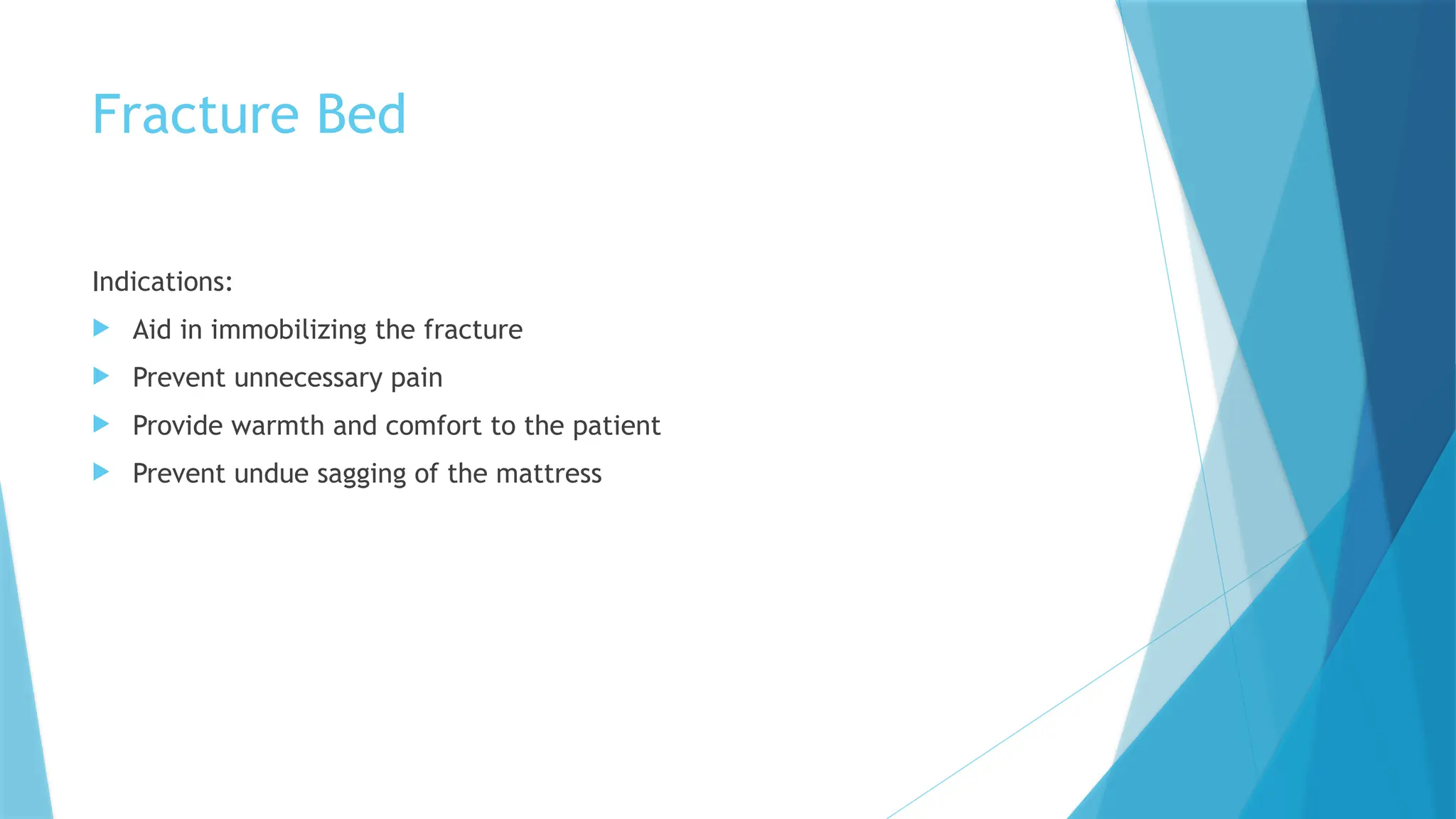 Fracture Bed

Indications:

Aid in immobilizing the fracture

Prevent unnecessary pain

Provide warmth and comfort to the patient

Prevent undue sagging of the mattress